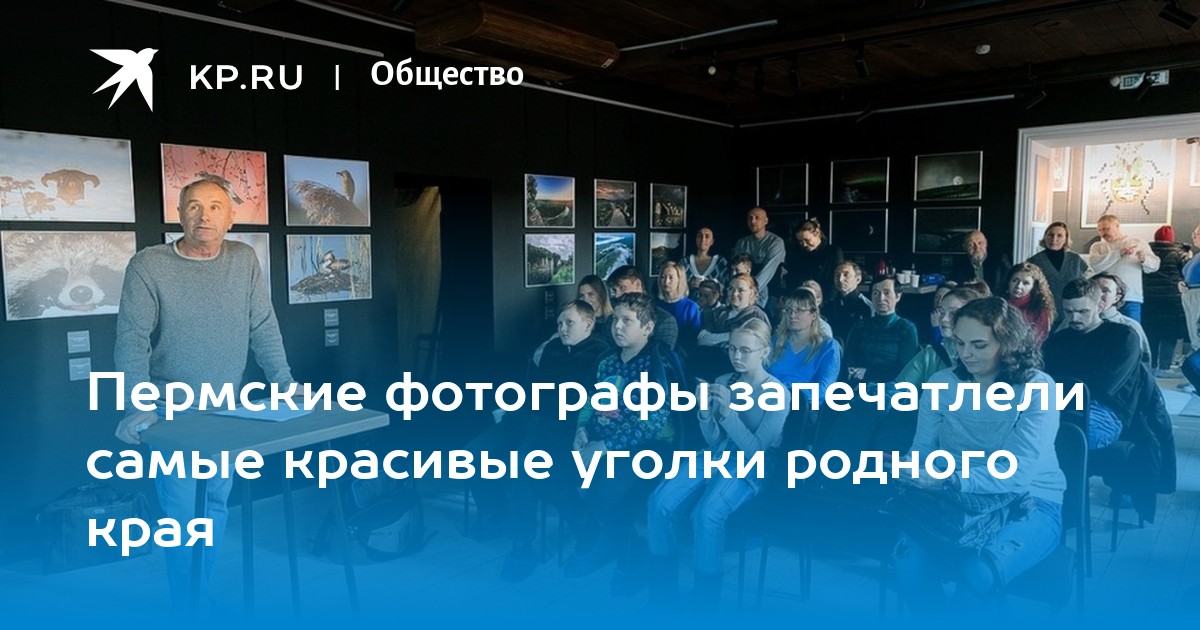 KP.RU | Общество

Пермские фотографы запечатлели самые красивые уголки родного края